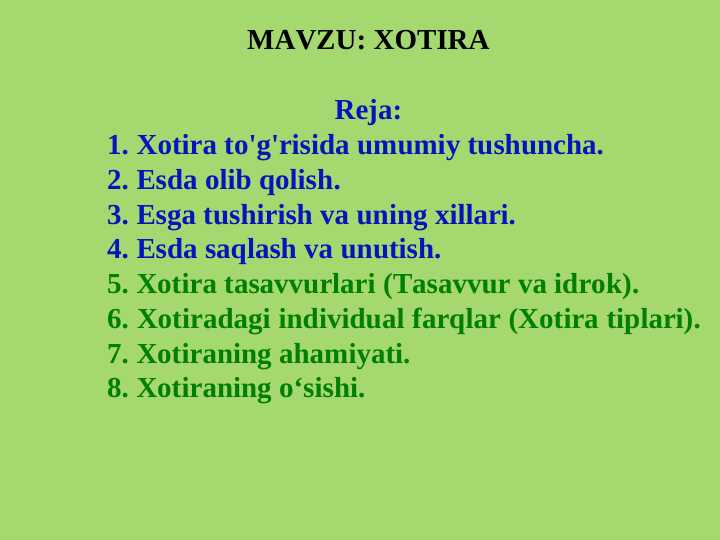 MAVZU: XOTIRA

Reja:
1. Xotira to'g'risida umumiy tushuncha.
2. Esda olib qolish.
3. Esga tushirish va uning xillari.
4. Esda saqlash va unutish.
5. Xotira tasavvurlari (Tasavvur va idrok).
6. Xotiradagi individual farqlar (Xotira tiplari).
7. Xotiraning ahamiyati.
8. Xotiraning o‘sishi.